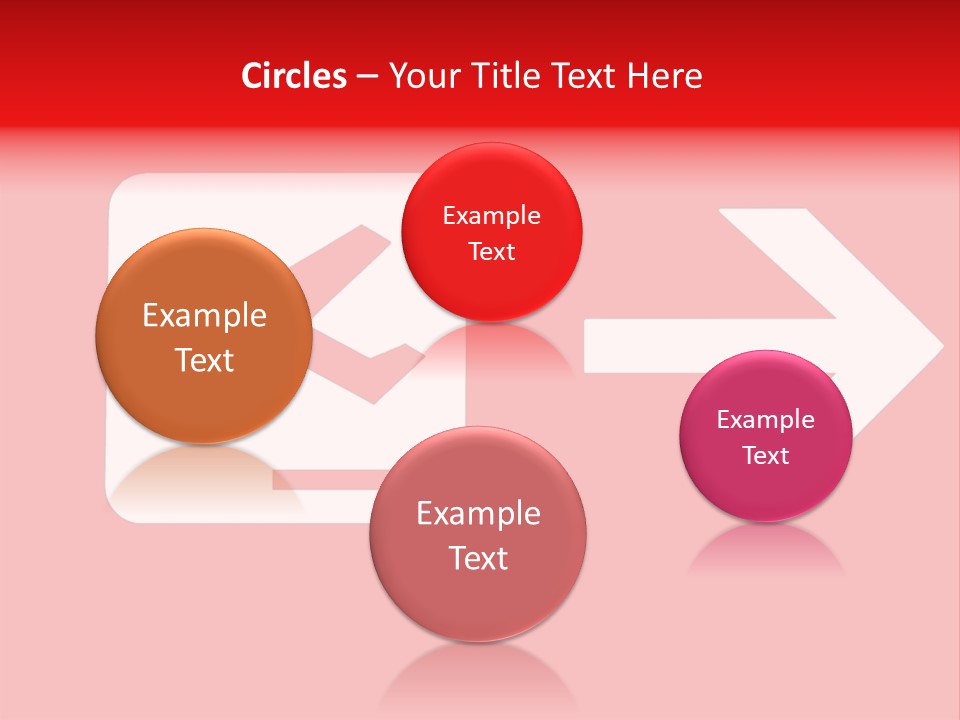 Circles – Your Title Text Here

Example Text

Example Text

Example Text

Example Text